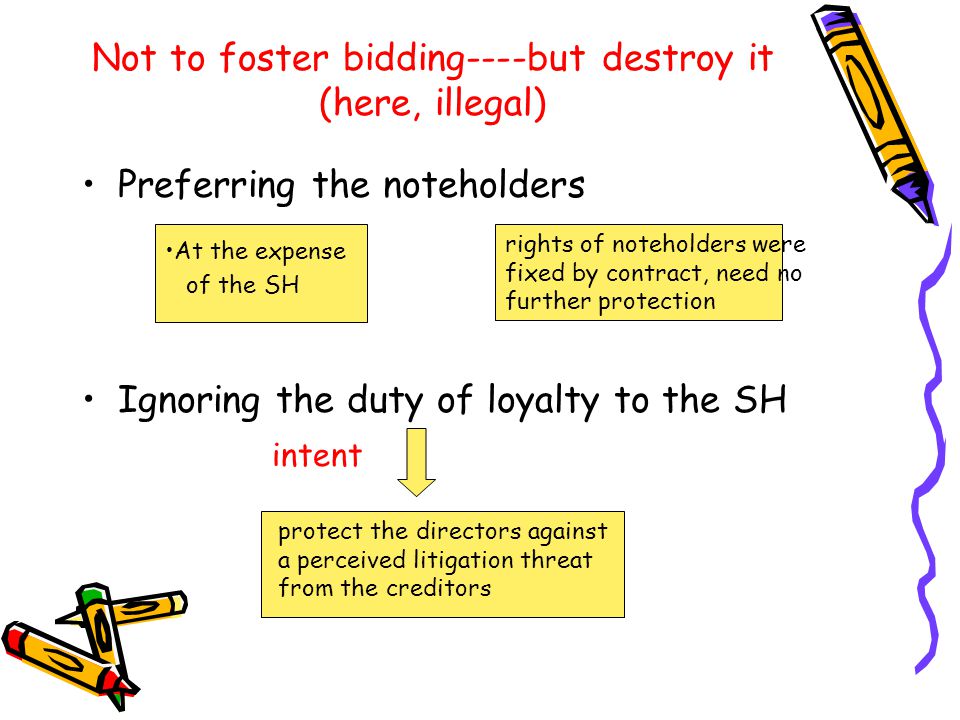 Not to foster bidding----but destroy it (here, illegal)

• Preferring the noteholders

•At the expense of the SH

rights of noteholders were fixed by contract, need no further protection

• Ignoring the duty of loyalty to the SH

intent

protect the directors against a perceived litigation threat from the creditors